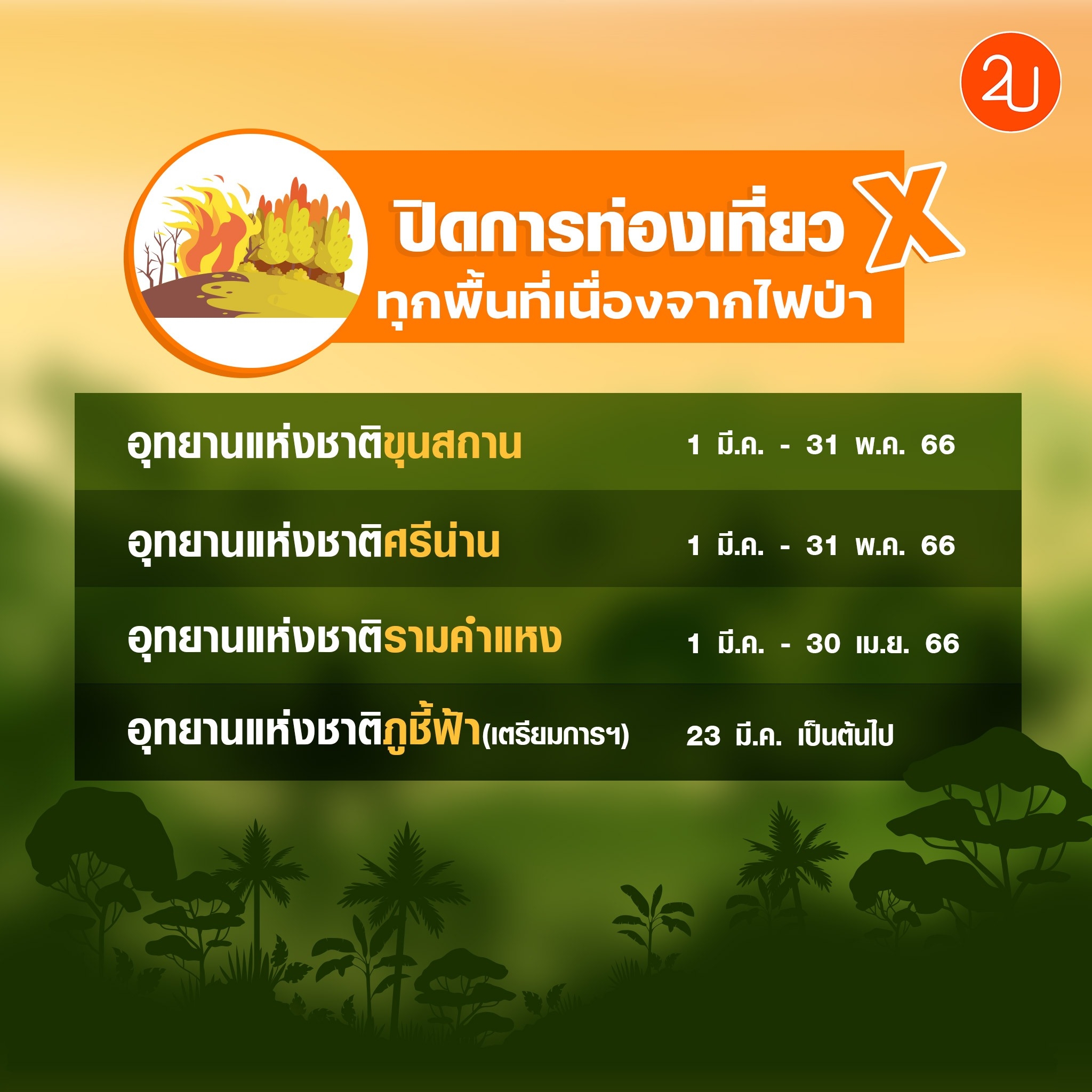 2U

ปิดการท่องเที่ยว X
ทุกพื้นที่เนื่องจากไฟป่า

| | |
|---|---|
| อุทยานแห่งชาติขุนสถาน | 1 มี.ค. - 31 พ.ค. 66 |
| อุทยานแห่งชาติศรีน่าน | 1 มี.ค. - 31 พ.ค. 66 |
| อุทยานแห่งชาติรามคำแหง | 1 มี.ค. - 30 เม.ย. 66 |
| อุทยานแห่งชาติภูชี้ฟ้า(เตรียมการฯ) | 23 มี.ค. เป็นต้นไป |